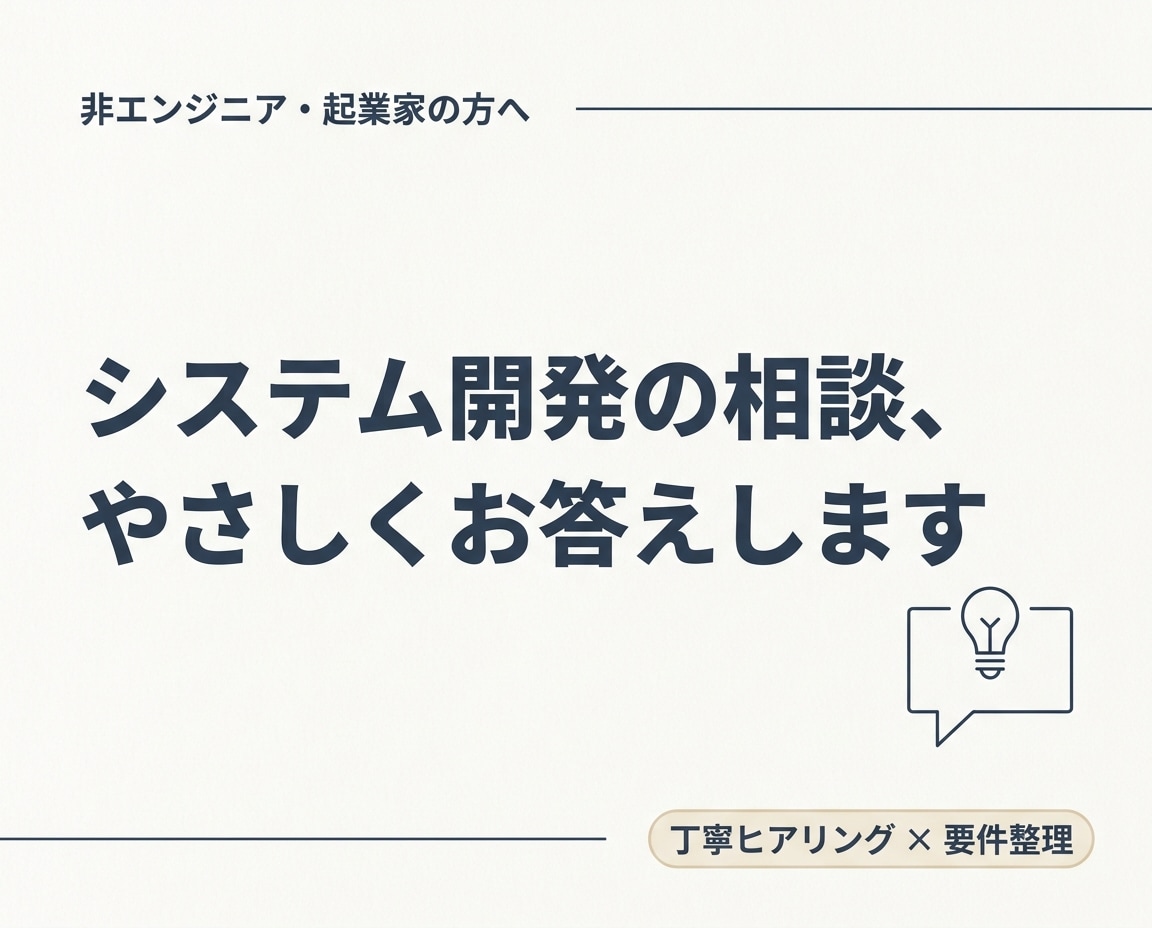 非エンジニア・起業家の方へ

システム開発の相談、
やさしくお答えします

丁寧ヒアリング × 要件整理